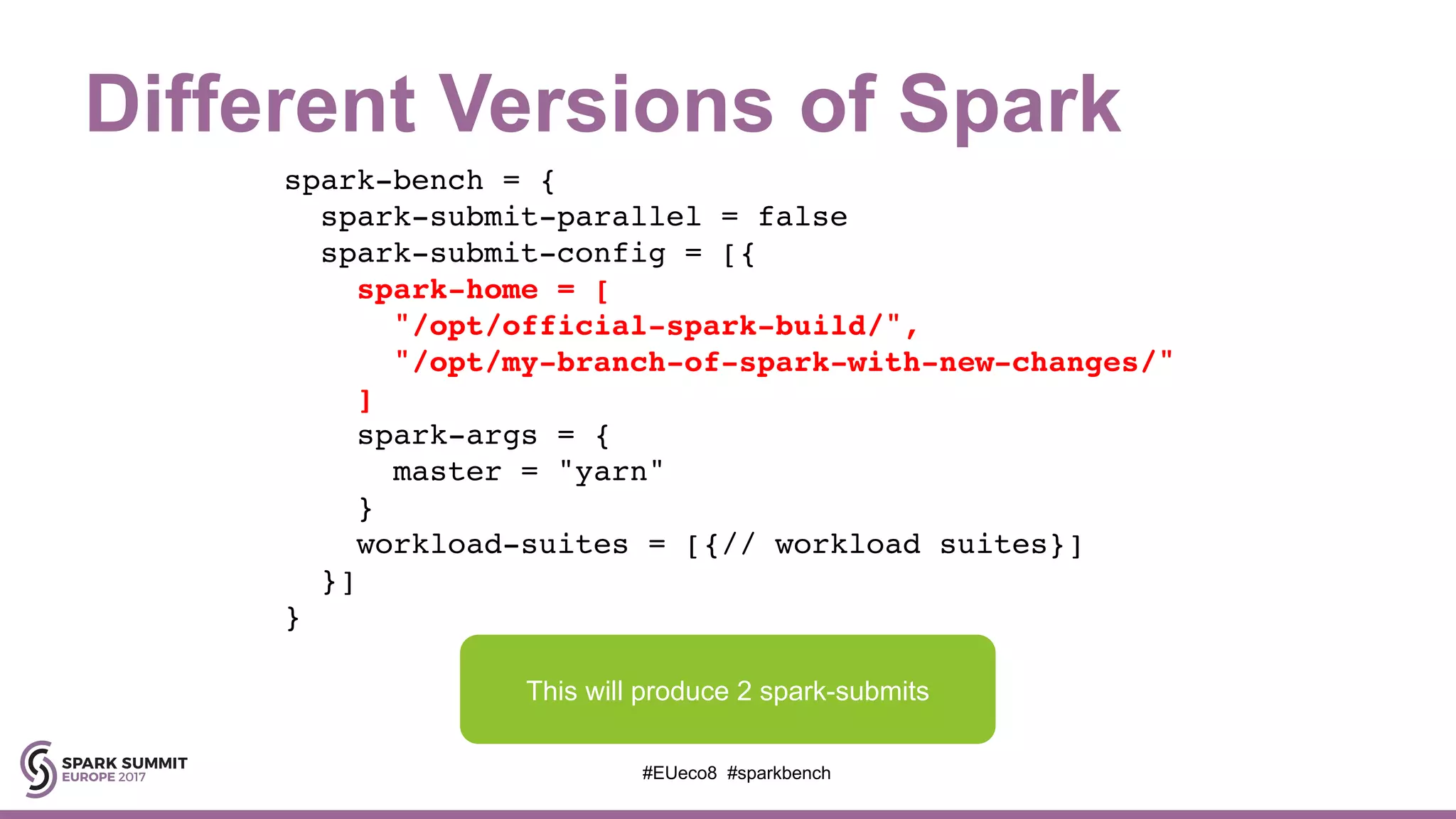 Different Versions of Spark

spark-bench = {
  spark-submit-parallel = false
  spark-submit-config = [{
    spark-home = [
      "/opt/official-spark-build/",
      "/opt/my-branch-of-spark-with-new-changes/"
    ]
    spark-args = {
      master = "yarn"
    }
    workload-suites = [{// workload suites}]
  }]
}

This will produce 2 spark-submits

SPARK SUMMIT EUROPE 2017

#EUeco8 #sparkbench